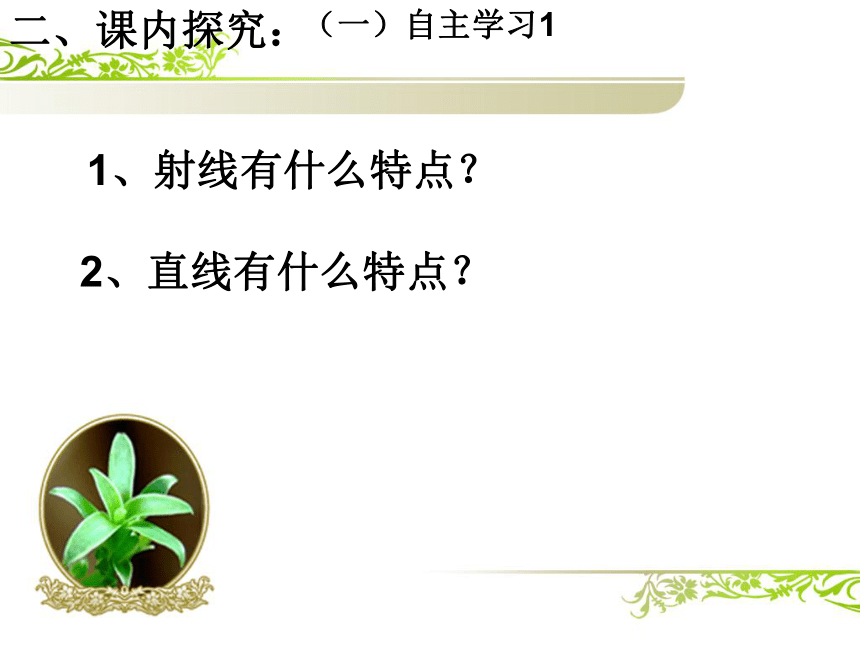 二、课内探究：（一）自主学习1

1、射线有什么特点？

2、直线有什么特点？